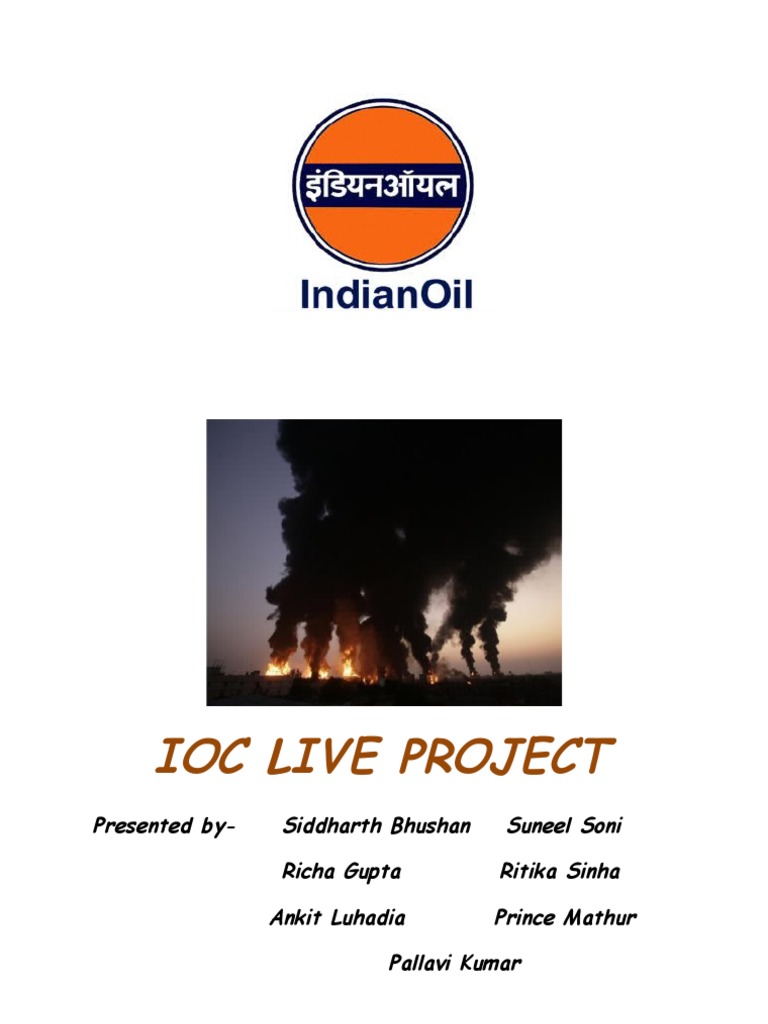 इंडियनऑयल

IndianOil

IOC LIVE PROJECT

Presented by- Siddharth Bhushan Suneel Soni

Richa Gupta Ritika Sinha

Ankit Luhadia Prince Mathur

Pallavi Kumar